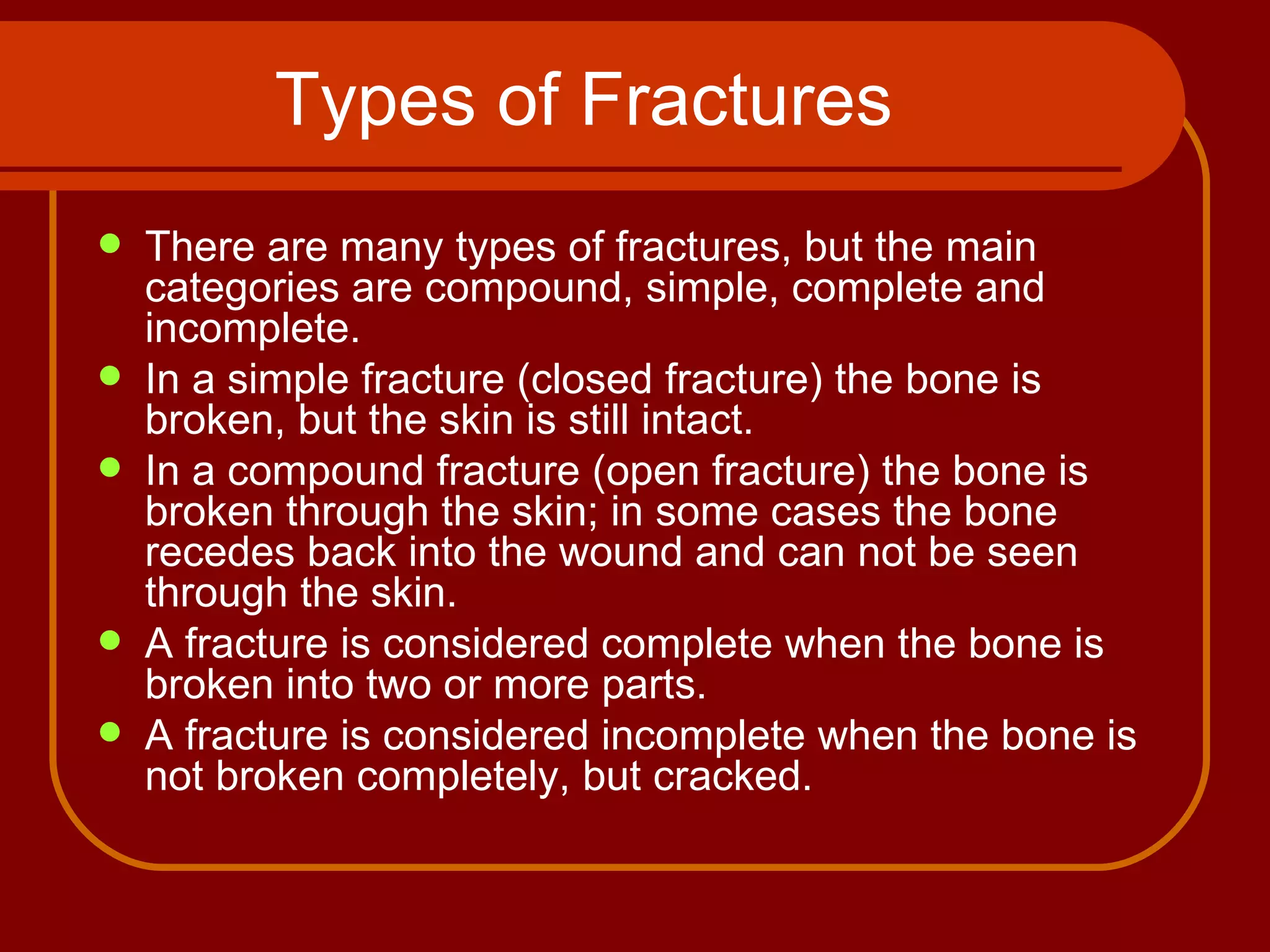 Types of Fractures

- There are many types of fractures, but the main categories are compound, simple, complete and incomplete.
- In a simple fracture (closed fracture) the bone is broken, but the skin is still intact.
- In a compound fracture (open fracture) the bone is broken through the skin; in some cases the bone recedes back into the wound and can not be seen through the skin.
- A fracture is considered complete when the bone is broken into two or more parts.
- A fracture is considered incomplete when the bone is not broken completely, but cracked.